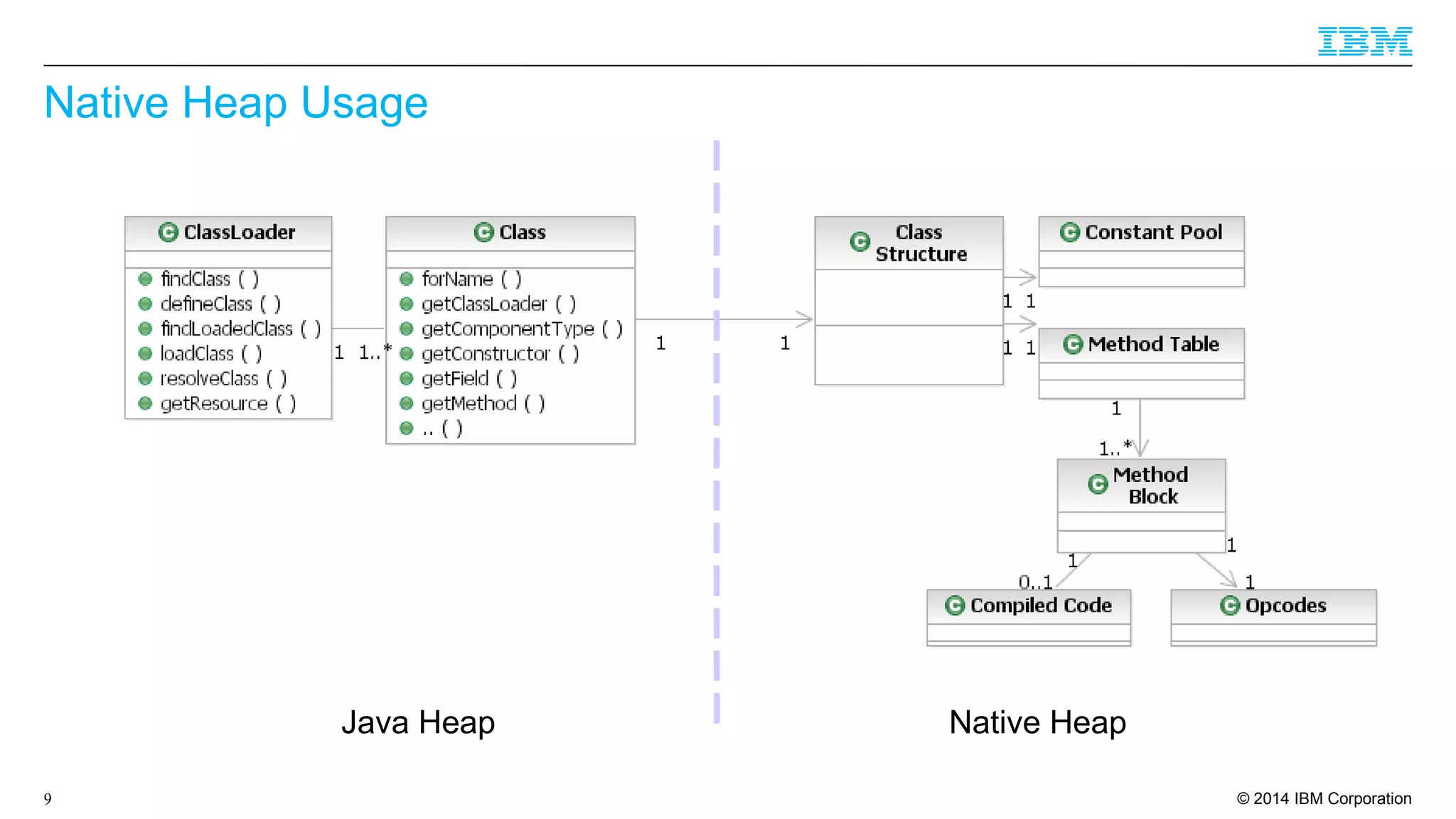 IBM

Native Heap Usage

ClassLoader
findClass ( )
defineClass ( )
findLoadedClass ( )
loadClass ( )
resolveClass ( )
getResource ( )

1 1..*

Class
forName ( )
getClassLoader ( )
getComponentType ( )
getConstructor ( )
getField ( )
getMethod ( )
.. ( )

1

1

Class Structure

1 1

1 1

Constant Pool

Method Table

1

1..*

Method Block

1

1

0..1

1

Compiled Code

Opcodes

Java Heap

Native Heap

9

© 2014 IBM Corporation